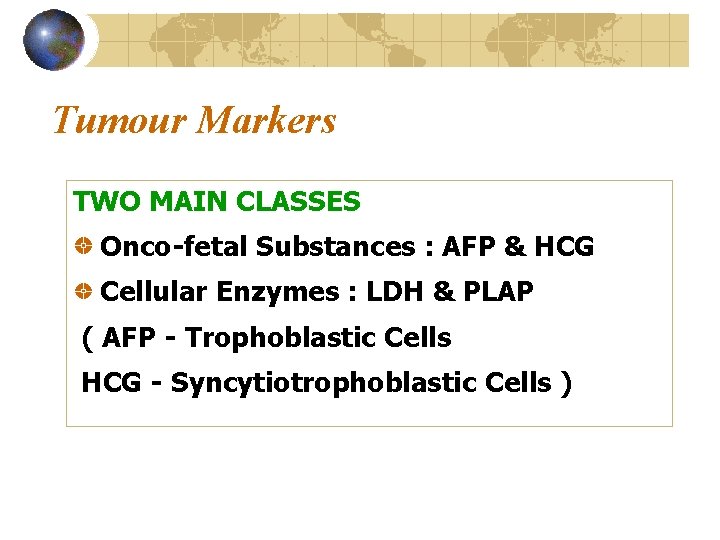 Tumour Markers

TWO MAIN CLASSES

Onco-fetal Substances : AFP & HCG

Cellular Enzymes : LDH & PLAP

( AFP - Trophoblastic Cells

HCG - Syncytiotrophoblastic Cells )